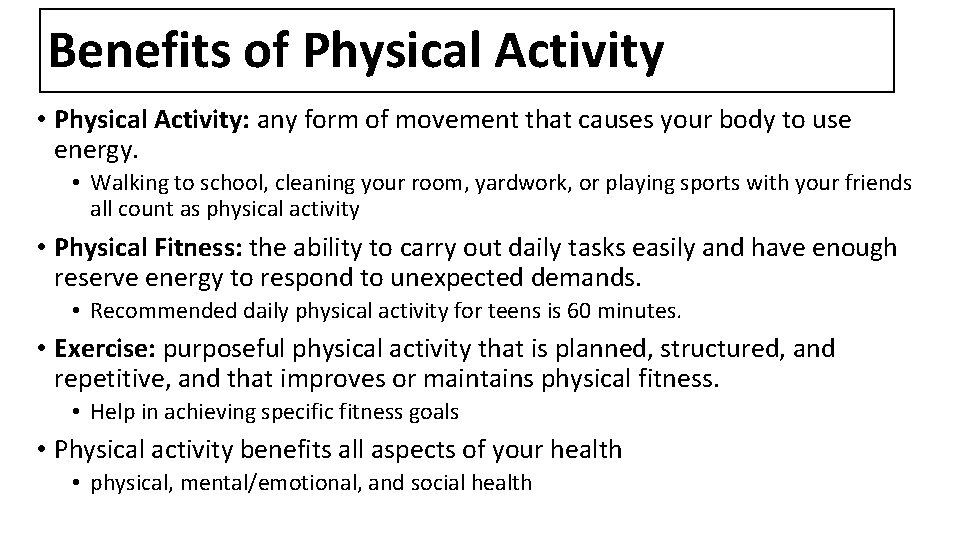 Benefits of Physical Activity

• Physical Activity: any form of movement that causes your body to use energy.
  • Walking to school, cleaning your room, yardwork, or playing sports with your friends all count as physical activity
• Physical Fitness: the ability to carry out daily tasks easily and have enough reserve energy to respond to unexpected demands.
  • Recommended daily physical activity for teens is 60 minutes.
• Exercise: purposeful physical activity that is planned, structured, and repetitive, and that improves or maintains physical fitness.
  • Help in achieving specific fitness goals
• Physical activity benefits all aspects of your health
  • physical, mental/emotional, and social health